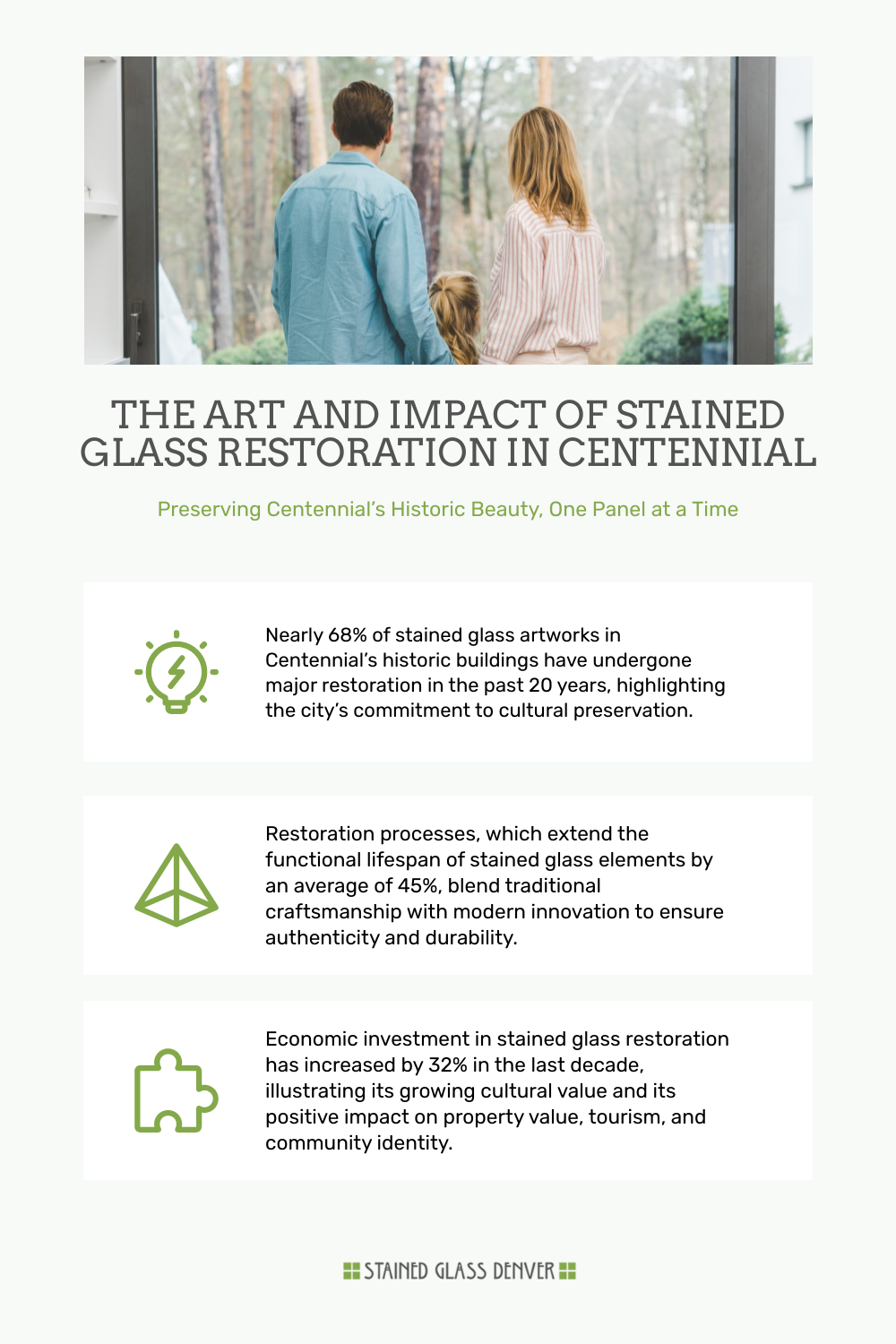 THE ART AND IMPACT OF STAINED GLASS RESTORATION IN CENTENNIAL

Preserving Centennial's Historic Beauty, One Panel at a Time

Nearly 68% of stained glass artworks in Centennial's historic buildings have undergone major restoration in the past 20 years, highlighting the city's commitment to cultural preservation.

Restoration processes, which extend the functional lifespan of stained glass elements by an average of 45%, blend traditional craftsmanship with modern innovation to ensure authenticity and durability.

Economic investment in stained glass restoration has increased by 32% in the last decade, illustrating its growing cultural value and its positive impact on property value, tourism, and community identity.

STAINED GLASS DENVER